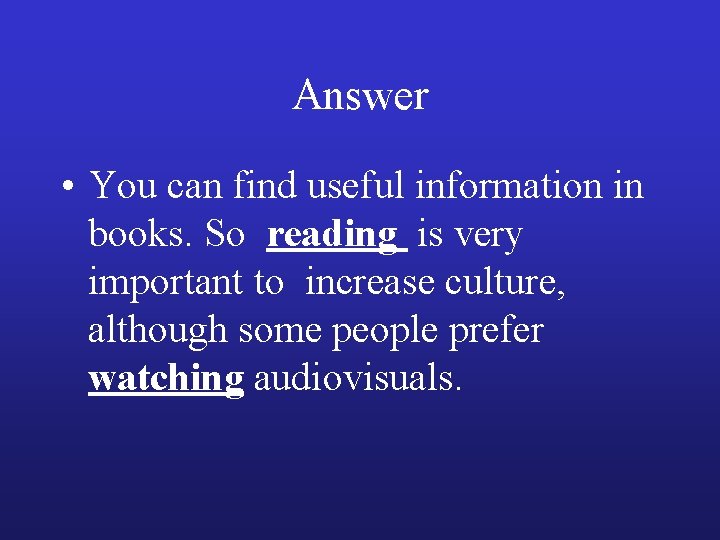 Answer

• You can find useful information in books. So reading is very important to increase culture, although some people prefer watching audiovisuals.